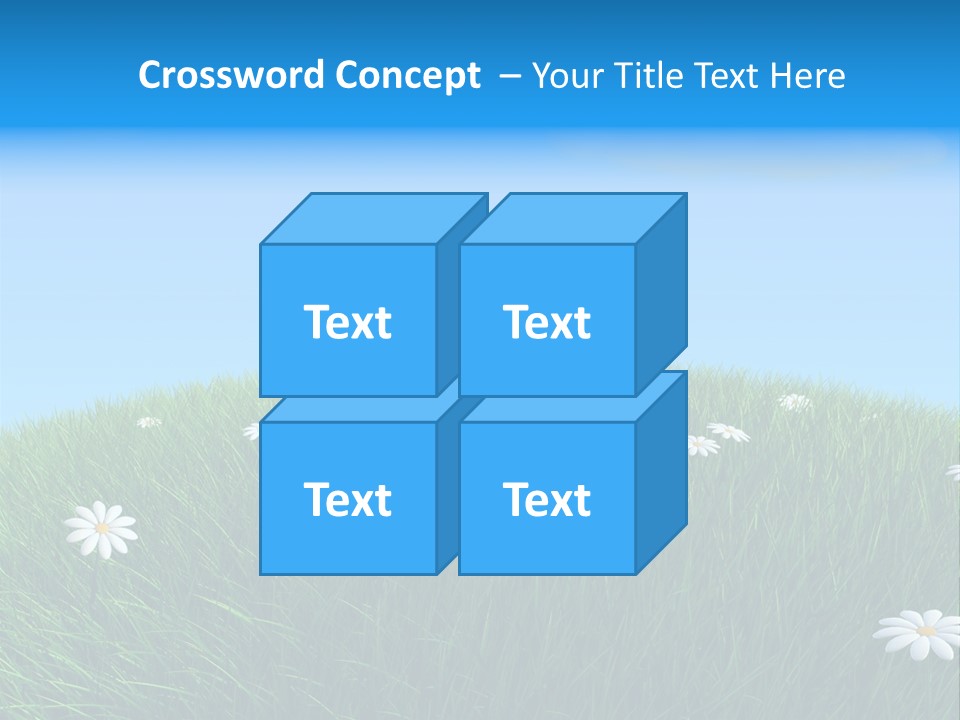 Crossword Concept – Your Title Text Here

Text

Text

Text

Text